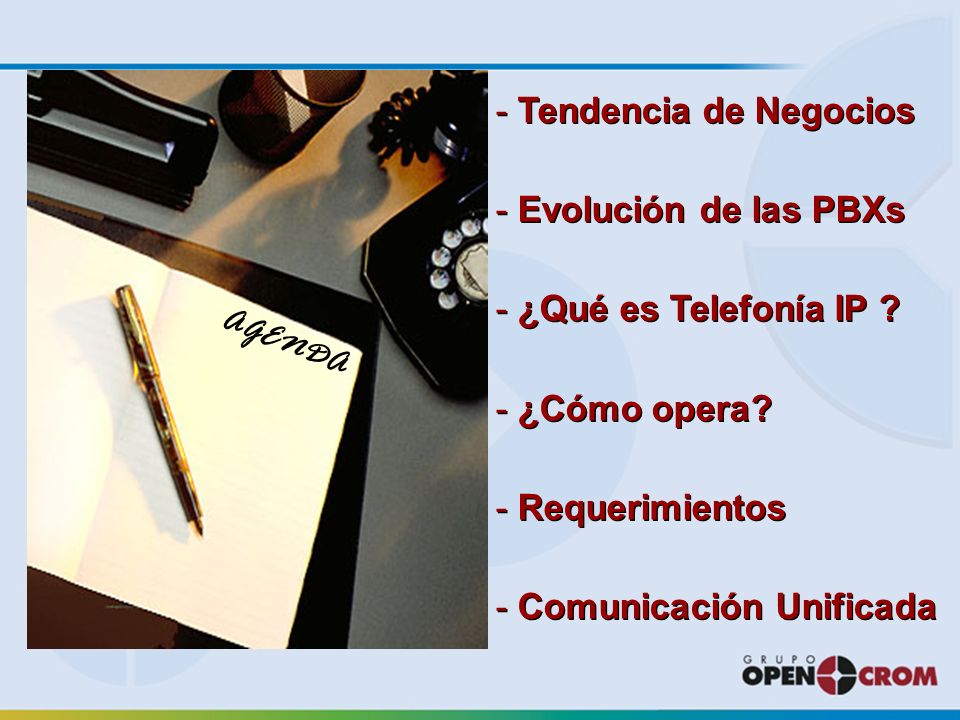 AGENDA

- Tendencia de Negocios

- Evolución de las PBXs

- ¿Qué es Telefonía IP ?

- ¿Cómo opera?

- Requerimientos

- Comunicación Unificada

GRUPO OPEN CROM